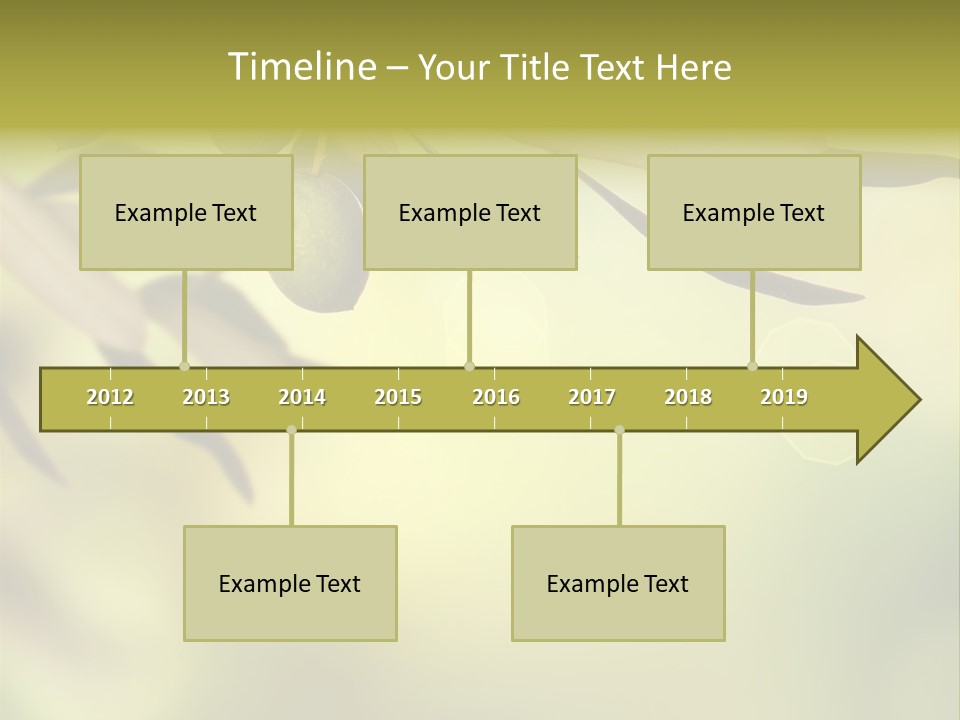 Timeline – Your Title Text Here

Example Text

Example Text

Example Text

2012 2013 2014 2015 2016 2017 2018 2019

Example Text

Example Text